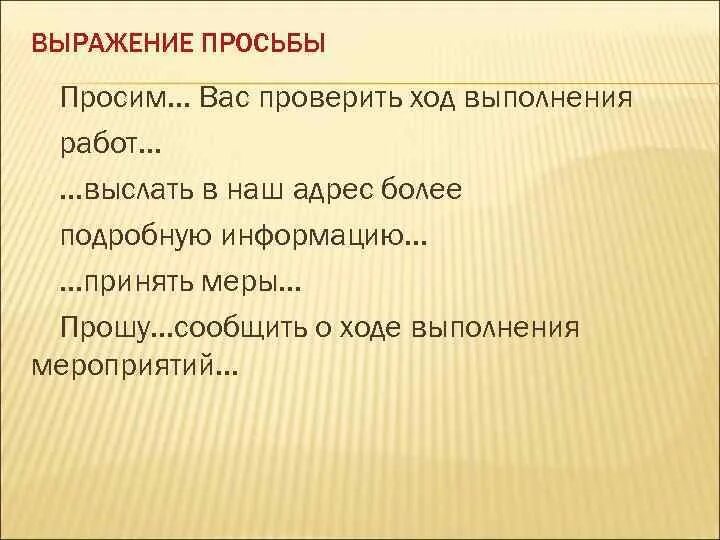 ВЫРАЖЕНИЕ ПРОСЬБЫ

Просим… Вас проверить ход выполнения работ…

…выслать в наш адрес более подробную информацию…

…принять меры…

Прошу…сообщить о ходе выполнения мероприятий…